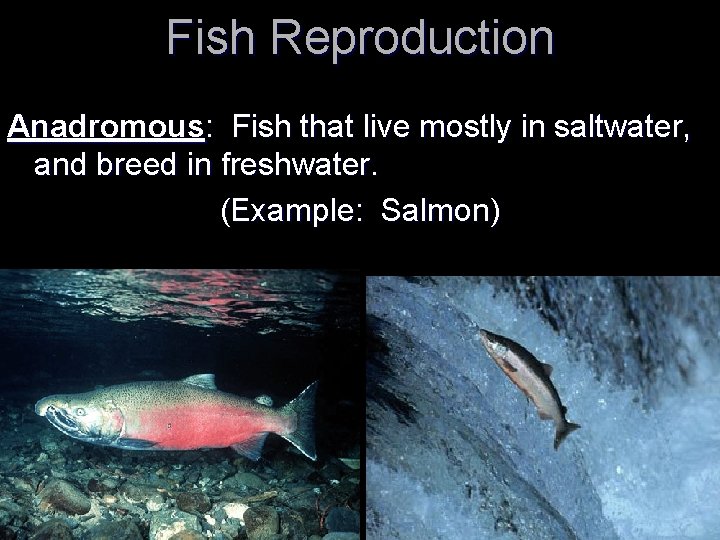 Fish Reproduction

Anadromous: Fish that live mostly in saltwater, and breed in freshwater.

(Example: Salmon)